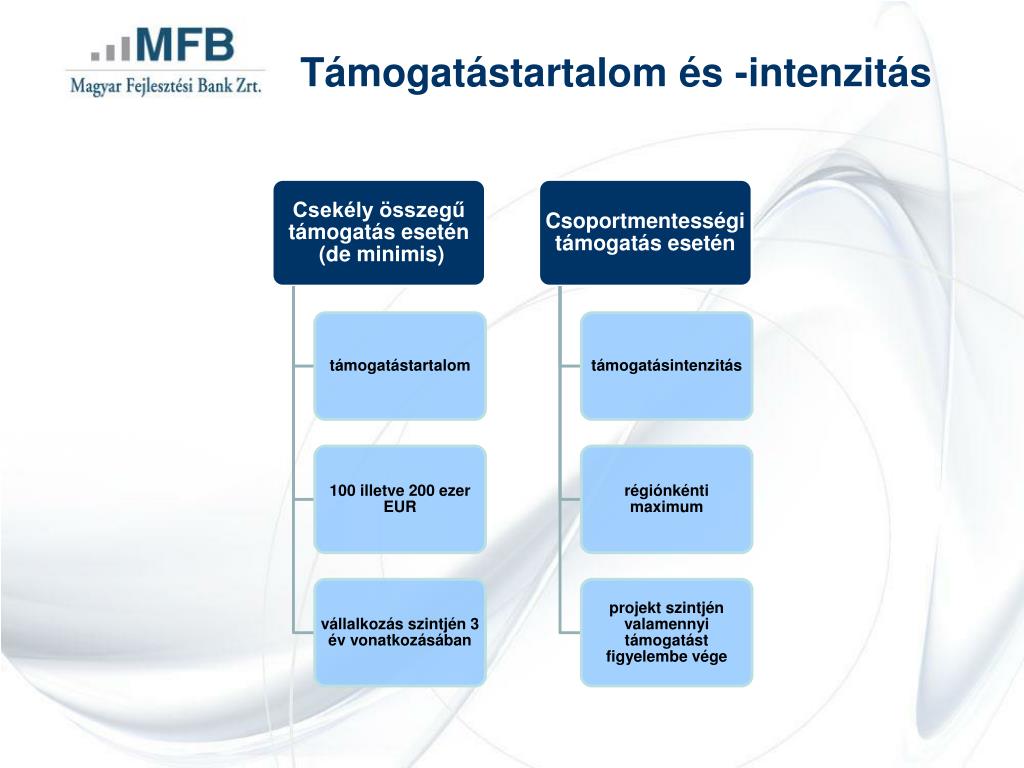 MFB
Magyar Fejlesztési Bank Zrt.

Támogatástartalom és -intenzitás

Csekély összegű támogatás esetén (de minimis)

támogatástartalom

100 illetve 200 ezer EUR

vállalkozás szintjén 3 év vonatkozásában

Csoportmentességi támogatás esetén

támogatásintenzitás

régiónkénti maximum

projekt szintjén valamennyi támogatást figyelembe vége